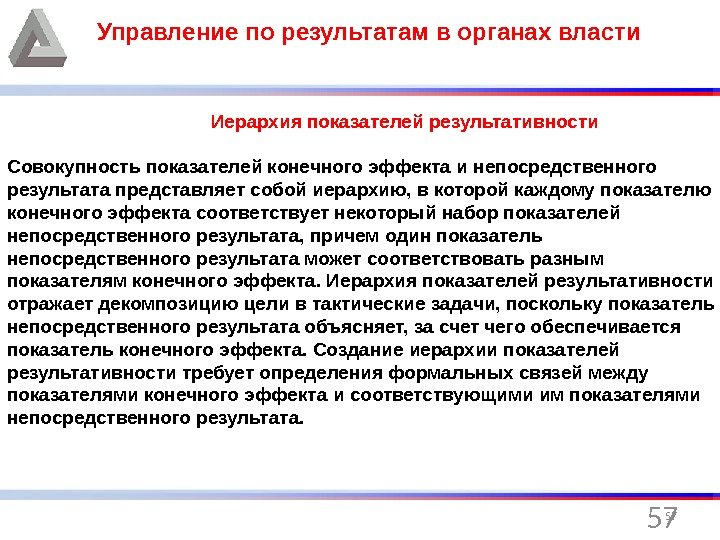 Управление по результатам в органах власти

Иерархия показателей результативности

Совокупность показателей конечного эффекта и непосредственного результата представляет собой иерархию, в которой каждому показателю конечного эффекта соответствует некоторый набор показателей непосредственного результата, причем один показатель непосредственного результата может соответствовать разным показателям конечного эффекта. Иерархия показателей результативности отражает декомпозицию цели в тактические задачи, поскольку показатель непосредственного результата объясняет, за счет чего обеспечивается показатель конечного эффекта. Создание иерархии показателей результативности требует определения формальных связей между показателями конечного эффекта и соответствующими им показателями непосредственного результата.

57